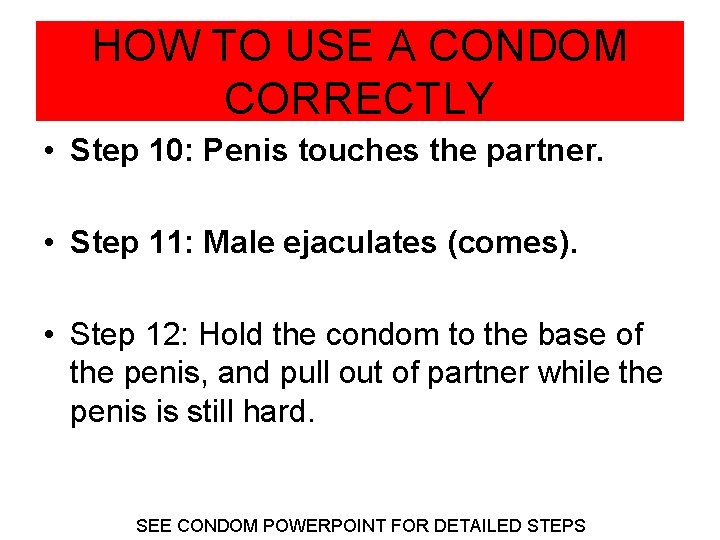 HOW TO USE A CONDOM CORRECTLY

• Step 10: Penis touches the partner.

• Step 11: Male ejaculates (comes).

• Step 12: Hold the condom to the base of the penis, and pull out of partner while the penis is still hard.

SEE CONDOM POWERPOINT FOR DETAILED STEPS